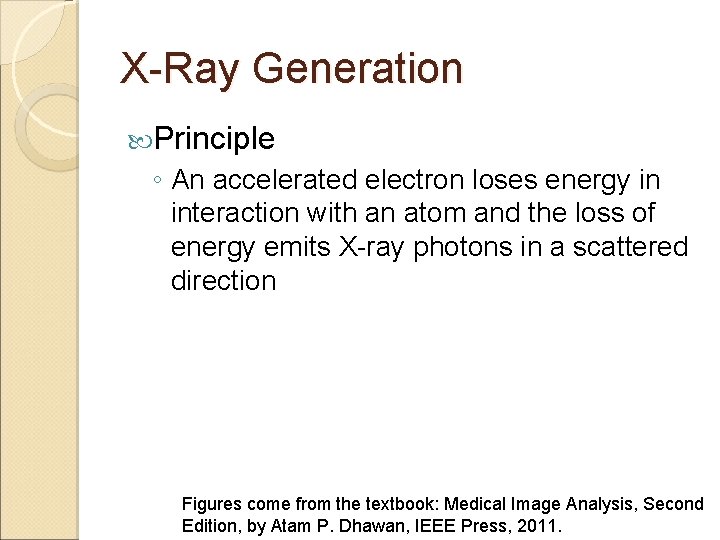 X-Ray Generation

Principle

◦ An accelerated electron loses energy in interaction with an atom and the loss of energy emits X-ray photons in a scattered direction

Figures come from the textbook: Medical Image Analysis, Second Edition, by Atam P. Dhawan, IEEE Press, 2011.